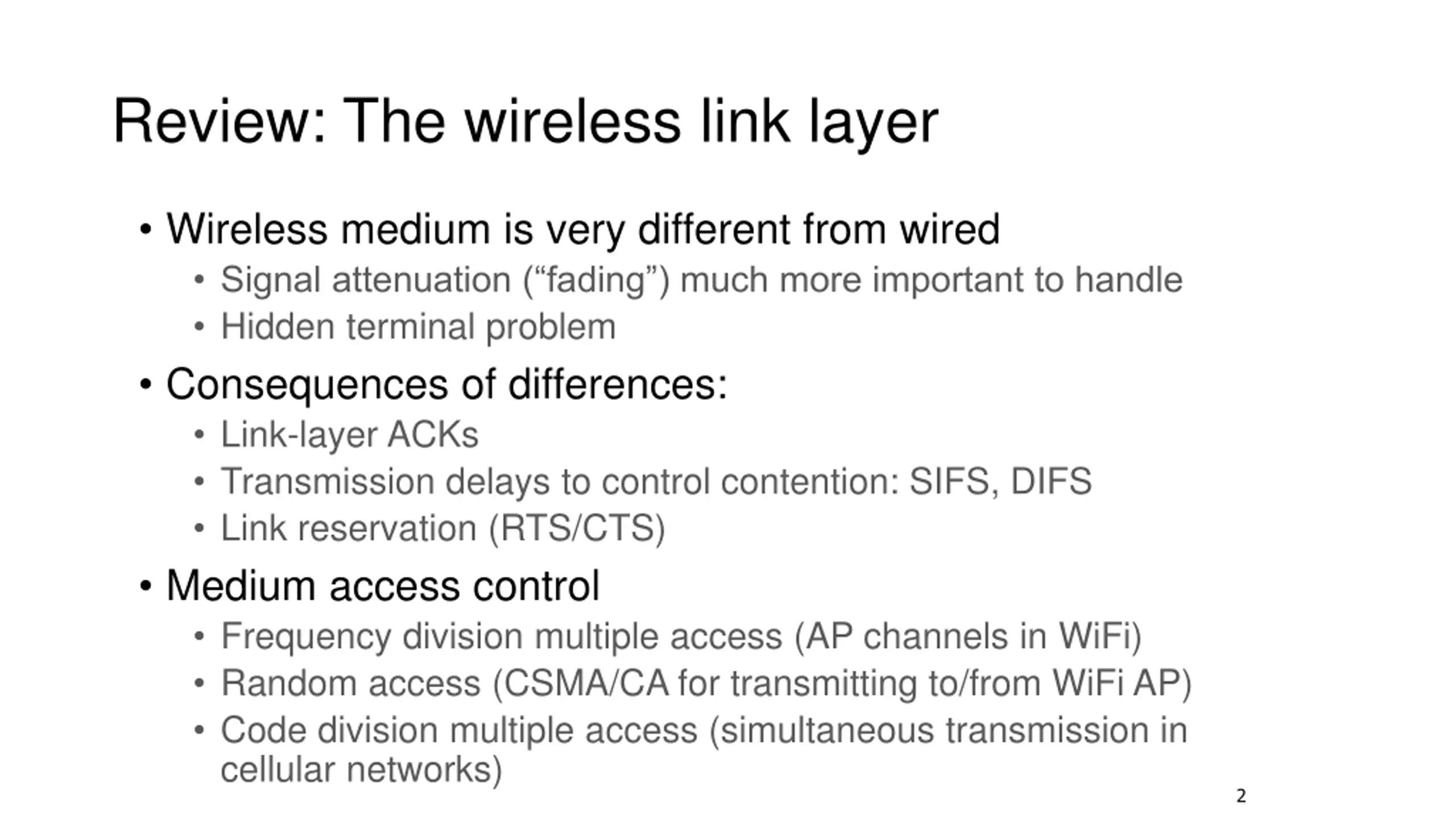 Review: The wireless link layer

• Wireless medium is very different from wired
  • Signal attenuation (“fading”) much more important to handle
  • Hidden terminal problem
• Consequences of differences:
  • Link-layer ACKs
  • Transmission delays to control contention: SIFS, DIFS
  • Link reservation (RTS/CTS)
• Medium access control
  • Frequency division multiple access (AP channels in WiFi)
  • Random access (CSMA/CA for transmitting to/from WiFi AP)
  • Code division multiple access (simultaneous transmission in cellular networks)

2